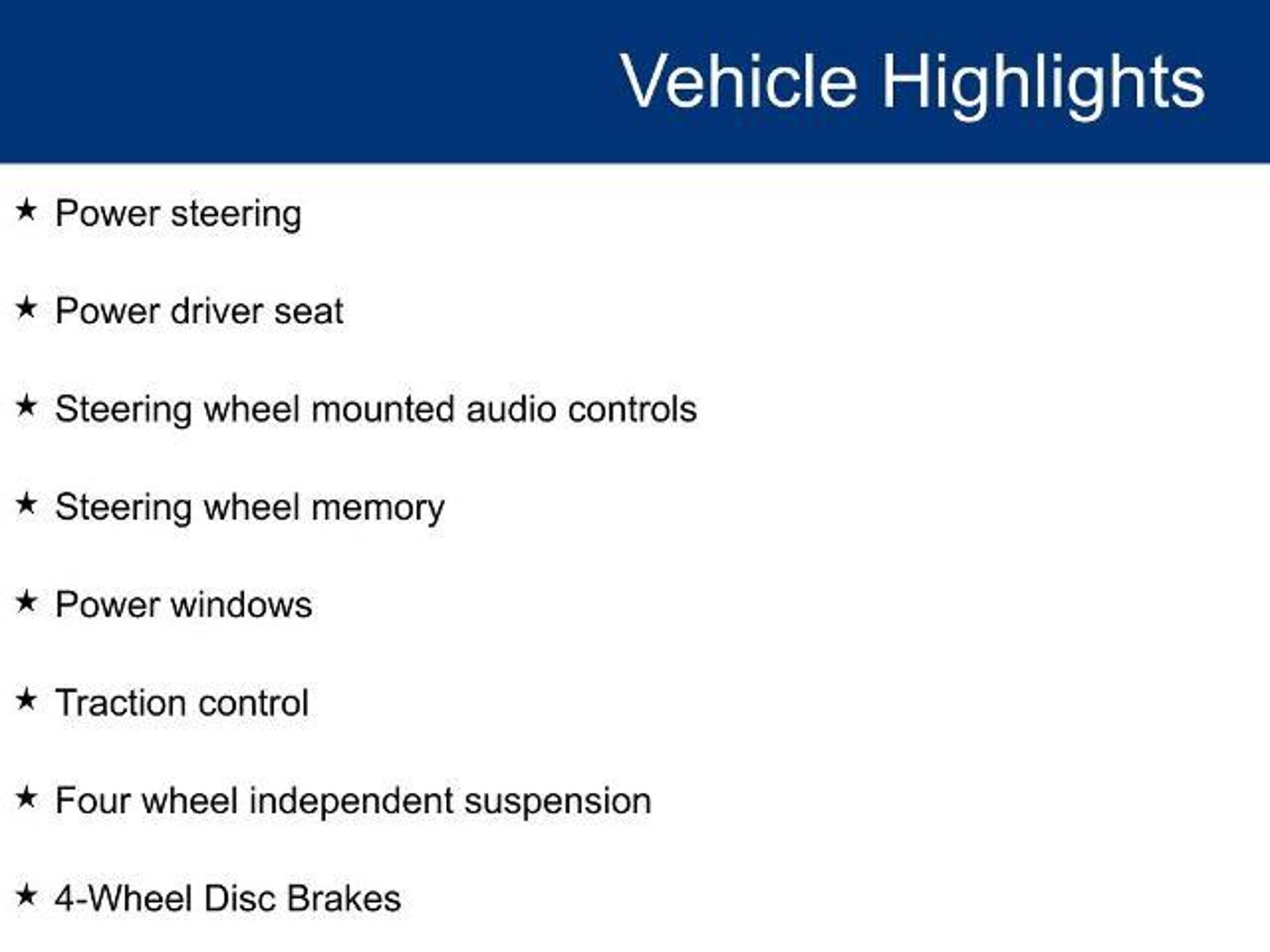 Vehicle Highlights

★ Power steering

★ Power driver seat

★ Steering wheel mounted audio controls

★ Steering wheel memory

★ Power windows

★ Traction control

★ Four wheel independent suspension

★ 4-Wheel Disc Brakes